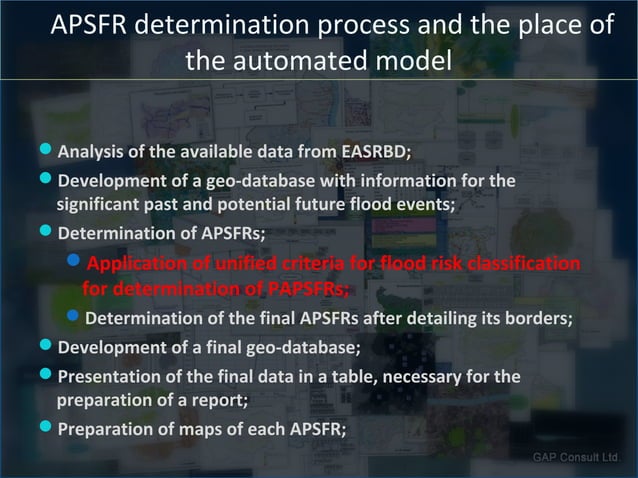 APSFR determination process and the place of the automated model

Analysis of the available data from EASRBD;

Development of a geo-database with information for the significant past and potential future flood events;

Determination of APSFRs;

Application of unified criteria for flood risk classification for determination of PAPSFRs;

Determination of the final APSFRs after detailing its borders;

Development of a final geo-database;

Presentation of the final data in a table, necessary for the preparation of a report;

Preparation of maps of each APSFR;

GAP Consult Ltd.